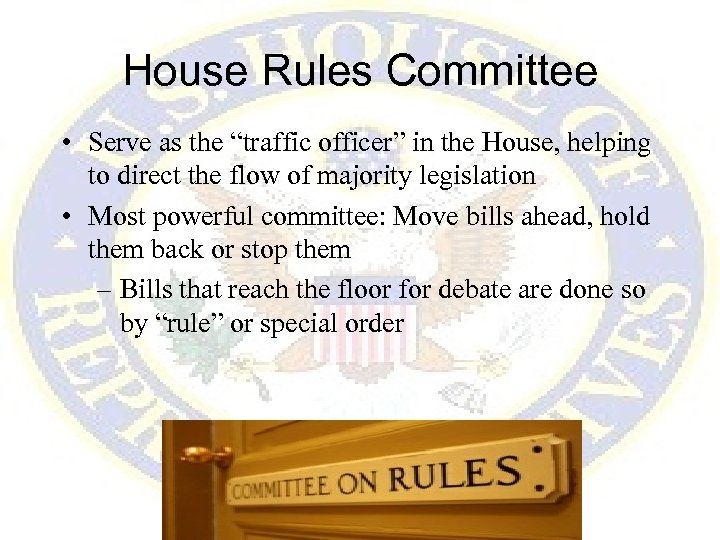 House Rules Committee

• Serve as the “traffic officer” in the House, helping to direct the flow of majority legislation

• Most powerful committee: Move bills ahead, hold them back or stop them

– Bills that reach the floor for debate are done so by “rule” or special order

COMMITTEE ON RULES